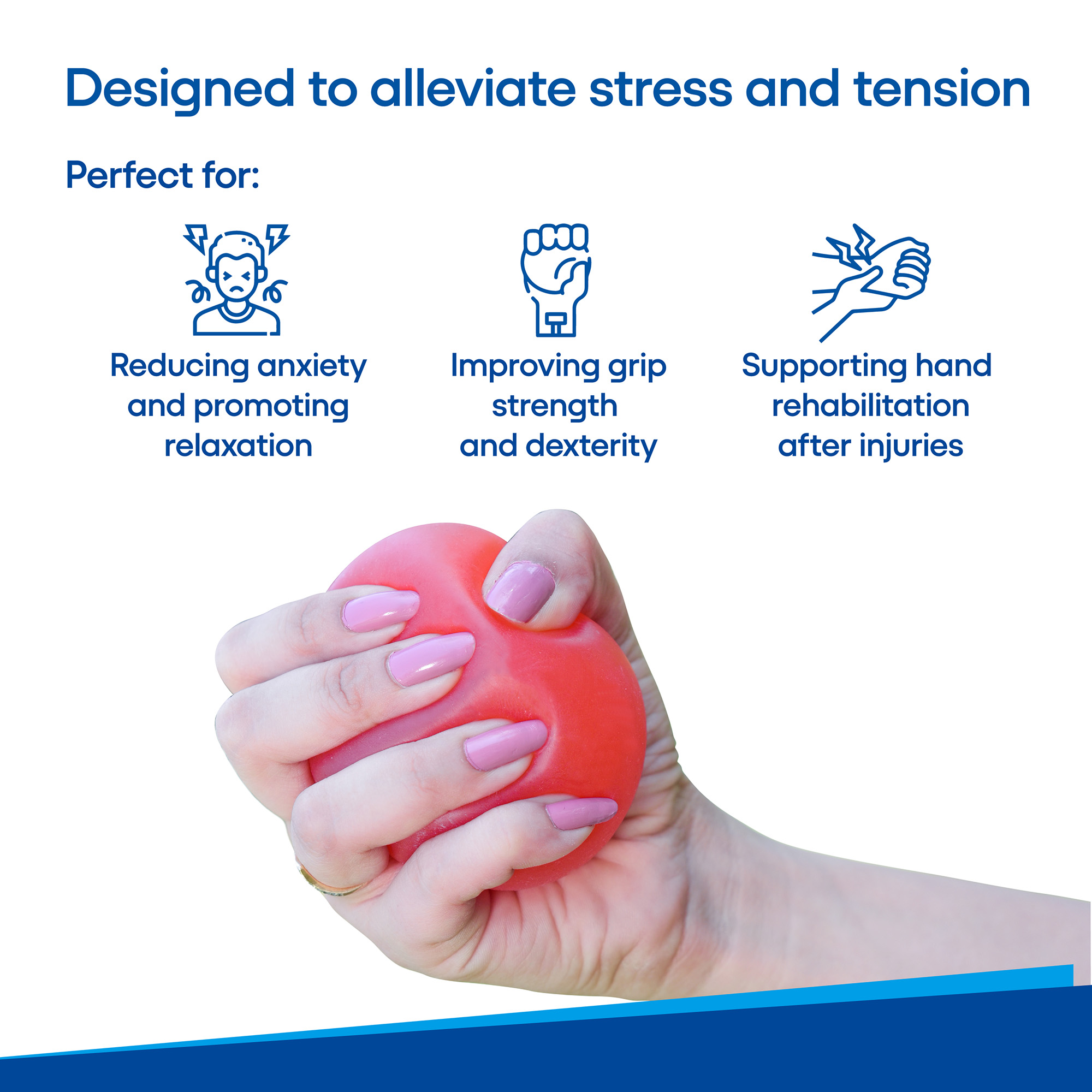 Designed to alleviate stress and tension

Perfect for:

Reducing anxiety and promoting relaxation

Improving grip strength and dexterity

Supporting hand rehabilitation after injuries